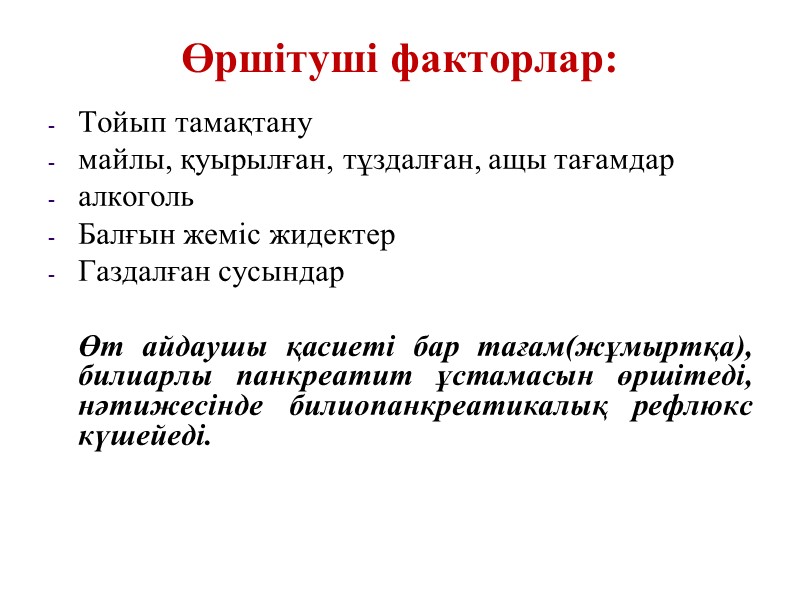 Өршітуші факторлар:

- Тойып тамақтану
- майлы, қуырылған, тұздалған, ащы тағамдар
- алкоголь
- Балғын жеміс жидектер
- Газдалған сусындар

Өт айдаушы қасиеті бар тағам(жұмыртқа), билиарлы панкреатит ұстамасын өршітеді, нәтижесінде билиопанкреатикалық рефлюкс күшейеді.